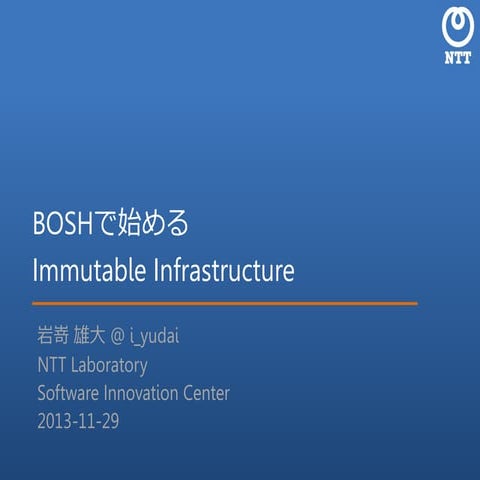 NTT

BOSHで始める
Immutable Infrastructure

岩嵜 雄大 @ i_yudai
NTT Laboratory
Software Innovation Center
2013-11-29